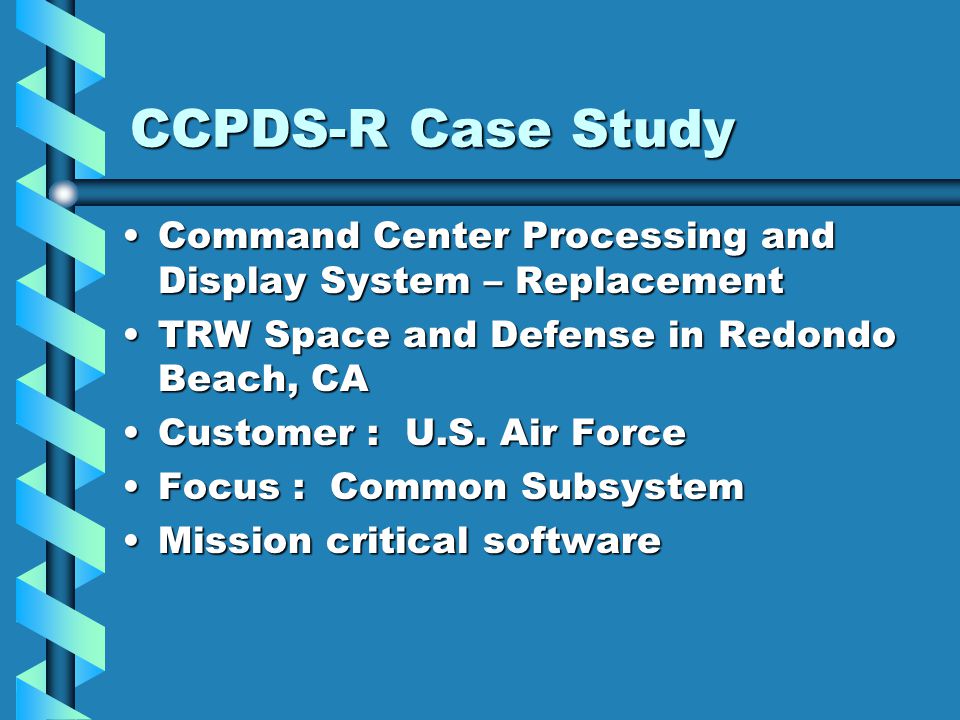 CCPDS-R Case Study

• Command Center Processing and Display System – Replacement
• TRW Space and Defense in Redondo Beach, CA
• Customer : U.S. Air Force
• Focus : Common Subsystem
• Mission critical software